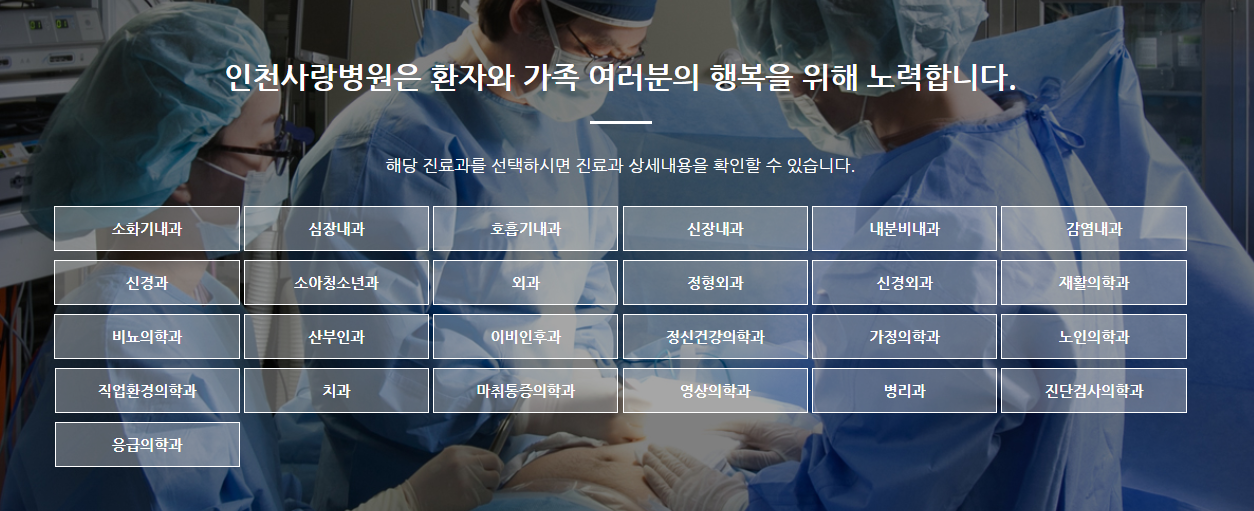 인천사랑병원은 환자와 가족 여러분의 행복을 위해 노력합니다.

해당 진료과를 선택하시면 진료과 상세내용을 확인할 수 있습니다.

소화기내과
심장내과
호흡기내과
신장내과
내분비내과
감염내과
신경과
소아청소년과
외과
정형외과
신경외과
재활의학과
비뇨의학과
산부인과
이비인후과
정신건강의학과
가정의학과
노인의학과
직업환경의학과
치과
마취통증의학과
영상의학과
병리과
진단검사의학과
응급의학과